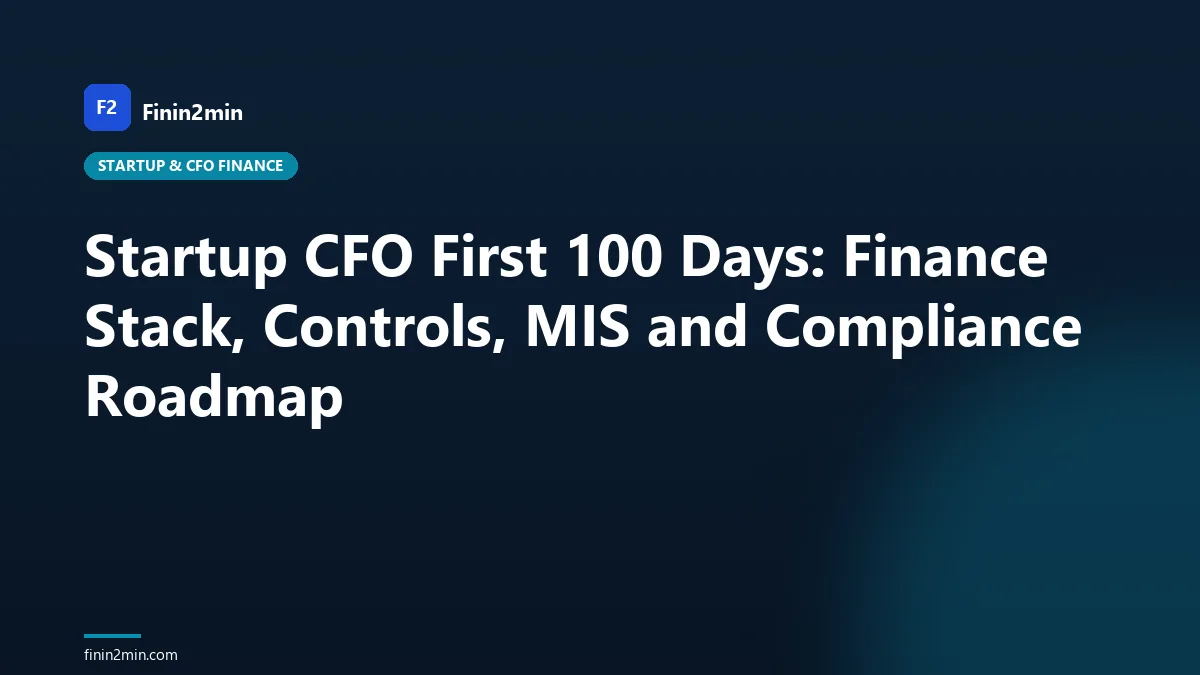 F2 Finin2min

STARTUP & CFO FINANCE

Startup CFO First 100 Days: Finance Stack, Controls, MIS and Compliance Roadmap

finin2min.com